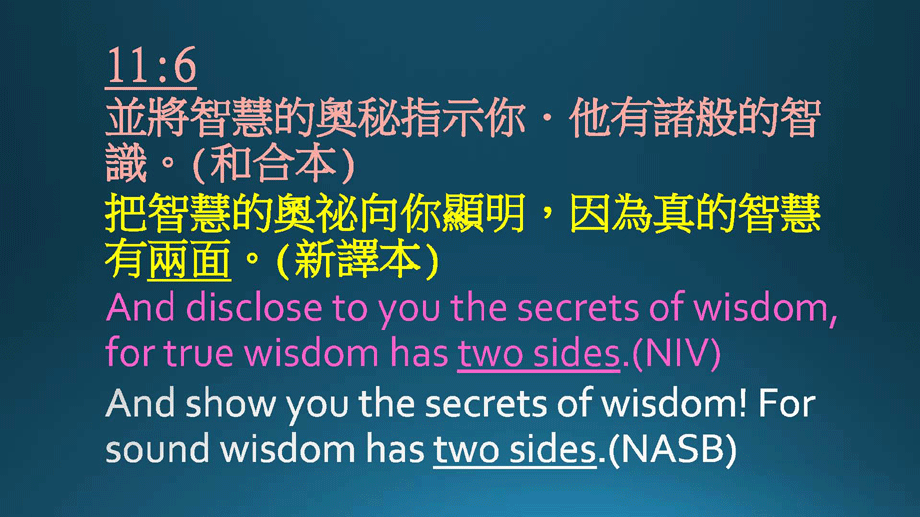 11:6
並將智慧的奧秘指示你．他有諸般的智識。(和合本)
把智慧的奧祕向你顯明，因為真的智慧有兩面。(新譯本)
And disclose to you the secrets of wisdom, for true wisdom has two sides.(NIV)
And show you the secrets of wisdom! For sound wisdom has two sides.(NASB)